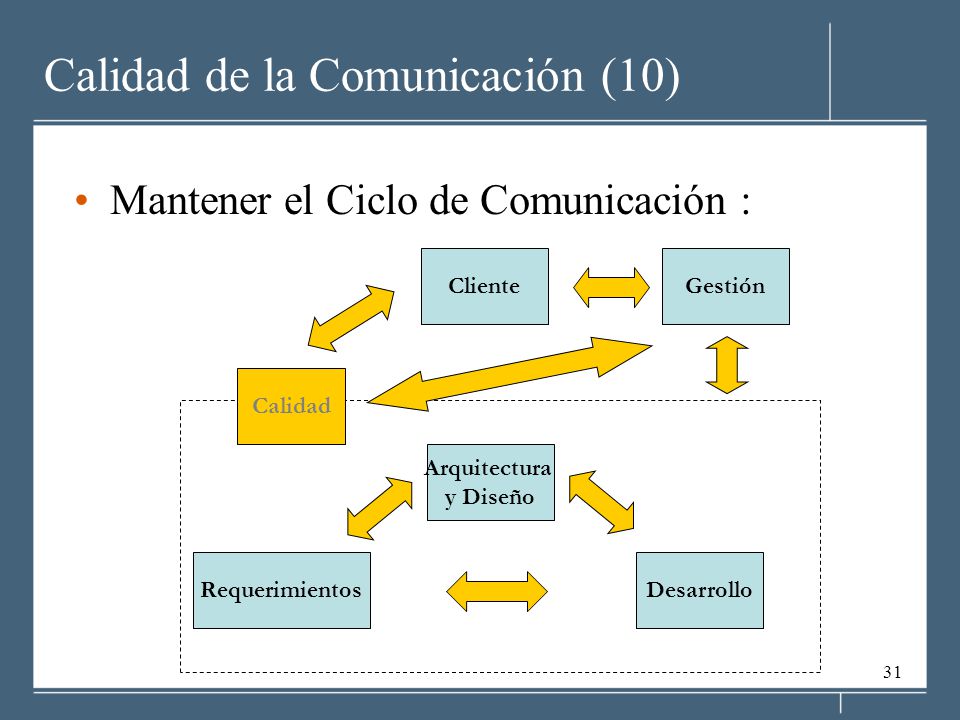 Calidad de la Comunicación (10)

• Mantener el Ciclo de Comunicación :

Cliente

Gestión

Calidad

Arquitectura y Diseño

Requerimientos

Desarrollo

31